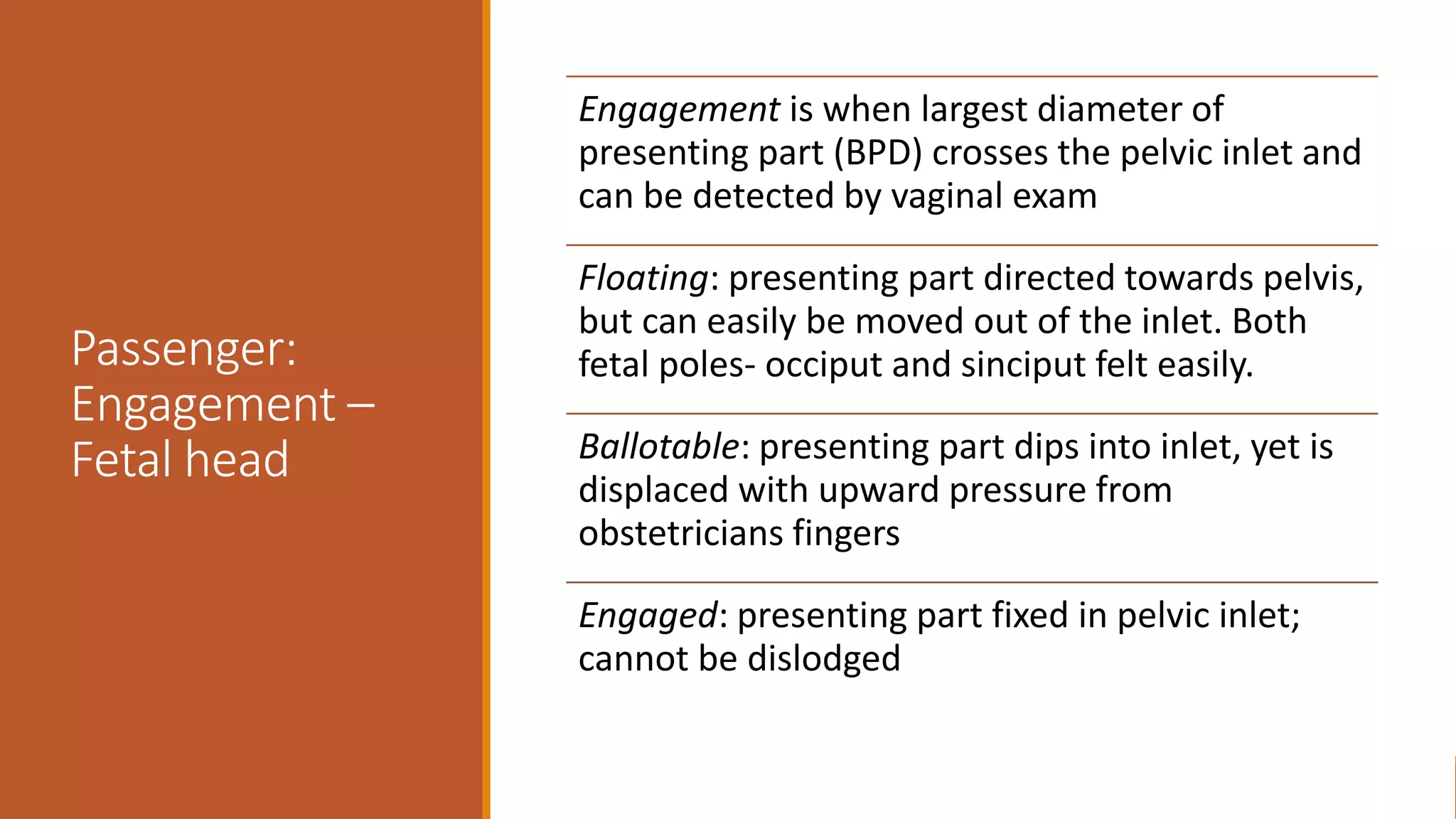 Passenger: Engagement – Fetal head

Engagement is when largest diameter of presenting part (BPD) crosses the pelvic inlet and can be detected by vaginal exam

Floating: presenting part directed towards pelvis, but can easily be moved out of the inlet. Both fetal poles- occiput and sinciput felt easily.

Ballotable: presenting part dips into inlet, yet is displaced with upward pressure from obstetricians fingers

Engaged: presenting part fixed in pelvic inlet; cannot be dislodged